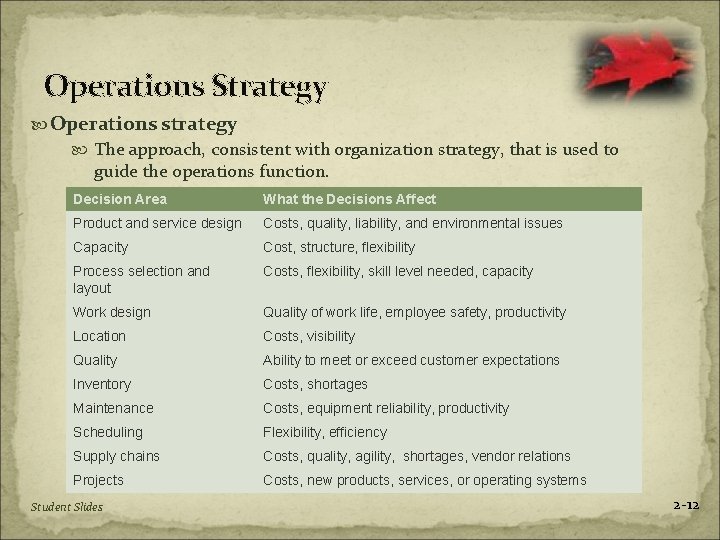 Operations Strategy

Operations strategy

The approach, consistent with organization strategy, that is used to guide the operations function.

| Decision Area | What the Decisions Affect |
|---|---|
| Product and service design | Costs, quality, liability, and environmental issues |
| Capacity | Cost, structure, flexibility |
| Process selection and layout | Costs, flexibility, skill level needed, capacity |
| Work design | Quality of work life, employee safety, productivity |
| Location | Costs, visibility |
| Quality | Ability to meet or exceed customer expectations |
| Inventory | Costs, shortages |
| Maintenance | Costs, equipment reliability, productivity |
| Scheduling | Flexibility, efficiency |
| Supply chains | Costs, quality, agility, shortages, vendor relations |
| Projects | Costs, new products, services, or operating systems |

Student Slides

2-12